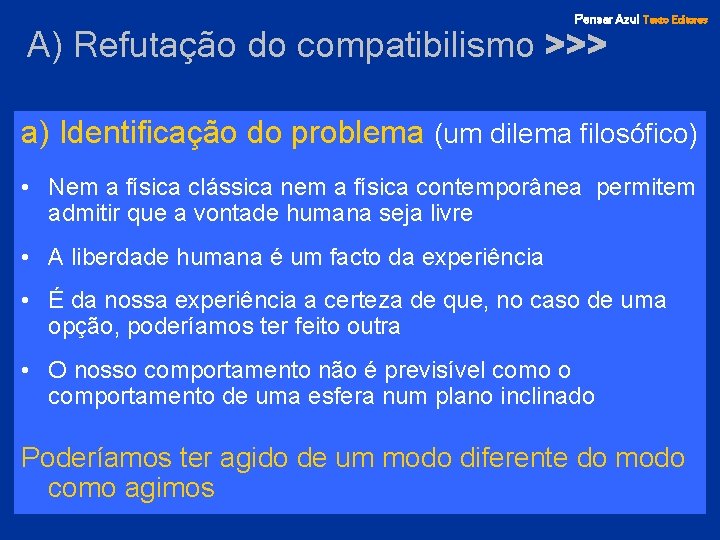 Pensar Azul Texto Editores

A) Refutação do compatibilismo >>>

a) Identificação do problema (um dilema filosófico)

• Nem a física clássica nem a física contemporânea permitem admitir que a vontade humana seja livre

• A liberdade humana é um facto da experiência

• É da nossa experiência a certeza de que, no caso de uma opção, poderíamos ter feito outra

• O nosso comportamento não é previsível como o comportamento de uma esfera num plano inclinado

Poderíamos ter agido de um modo diferente do modo como agimos